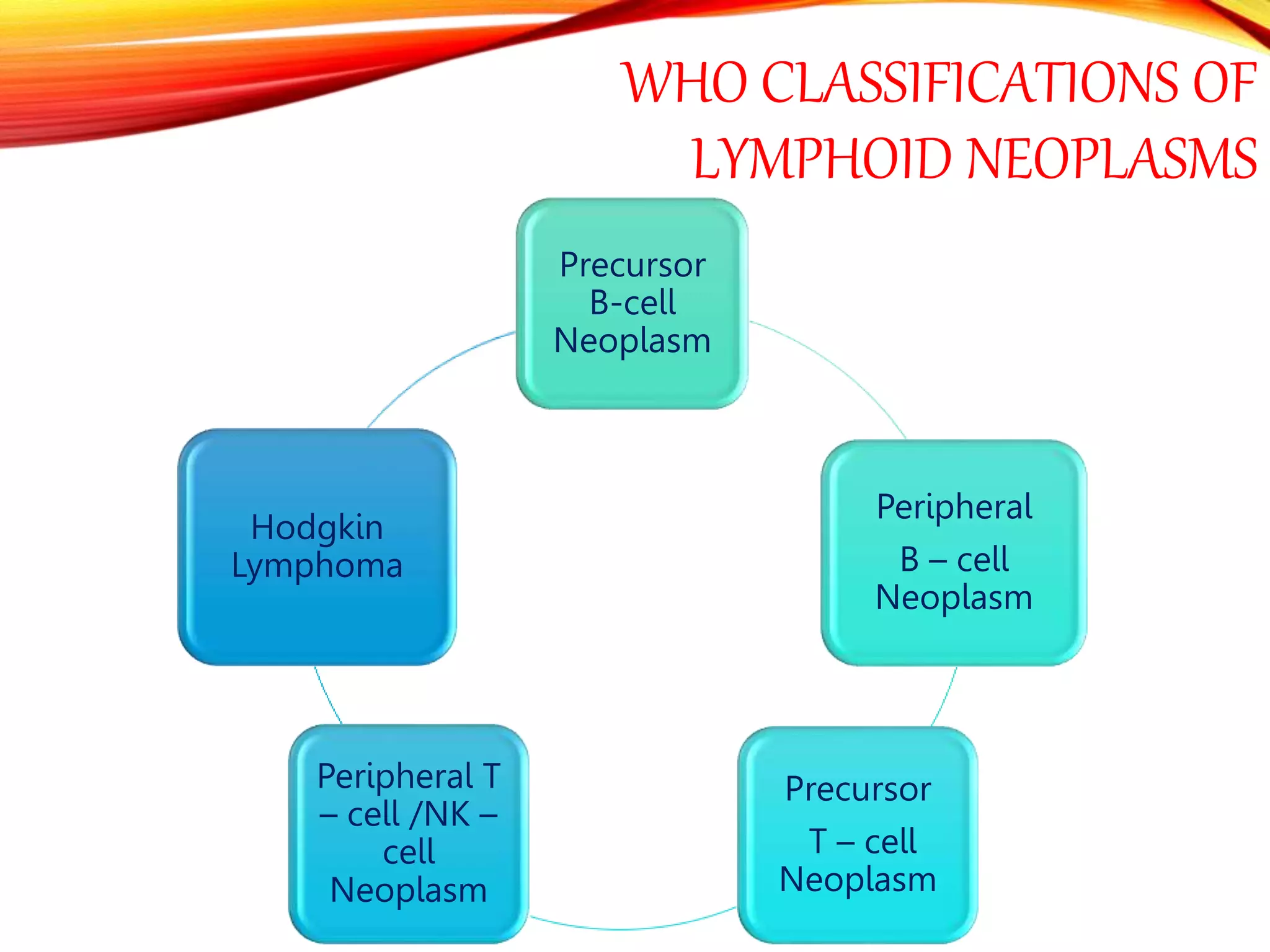 WHO CLASSIFICATIONS OF LYMPHOID NEOPLASMS

Precursor B-cell Neoplasm

Peripheral

B – cell Neoplasm

Precursor

T – cell Neoplasm

Peripheral T – cell /NK – cell Neoplasm

Hodgkin Lymphoma